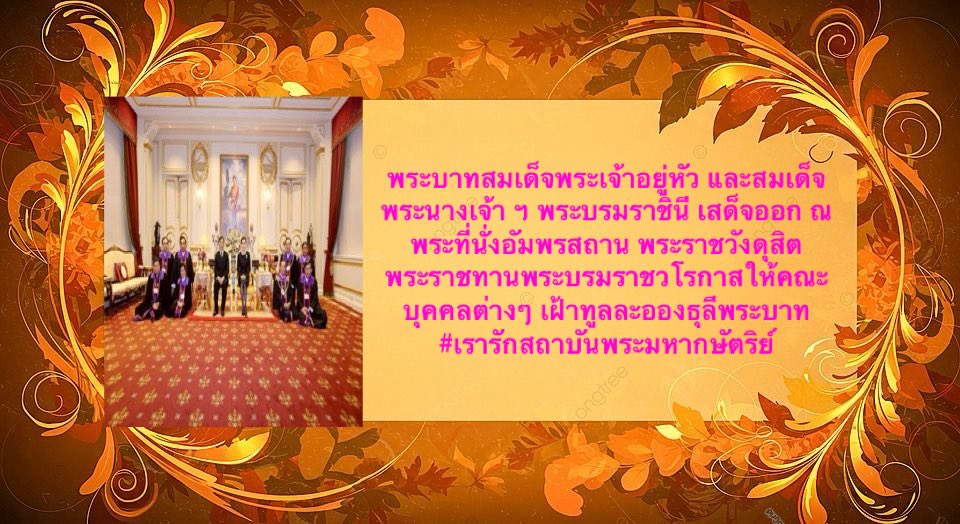 พระบาทสมเด็จพระเจ้าอยู่หัว และสมเด็จพระนางเจ้า ฯ พระบรมราชินี เสด็จออก ณ พระที่นั่งอัมพรสถาน พระราชวังดุสิต พระราชทานพระบรมราชวโรกาสให้คณะบุคคลต่างๆ เฝ้าทูลละอองธุลีพระบาท #เรารักสถาบันพระมหากษัตริย์